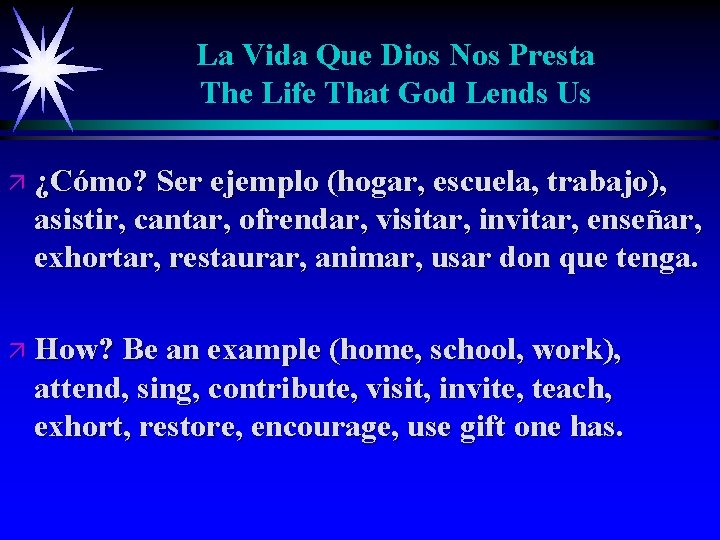 La Vida Que Dios Nos Presta
The Life That God Lends Us

¿Cómo? Ser ejemplo (hogar, escuela, trabajo), asistir, cantar, ofrendar, visitar, invitar, enseñar, exhortar, restaurar, animar, usar don que tenga.

How? Be an example (home, school, work), attend, sing, contribute, visit, invite, teach, exhort, restore, encourage, use gift one has.